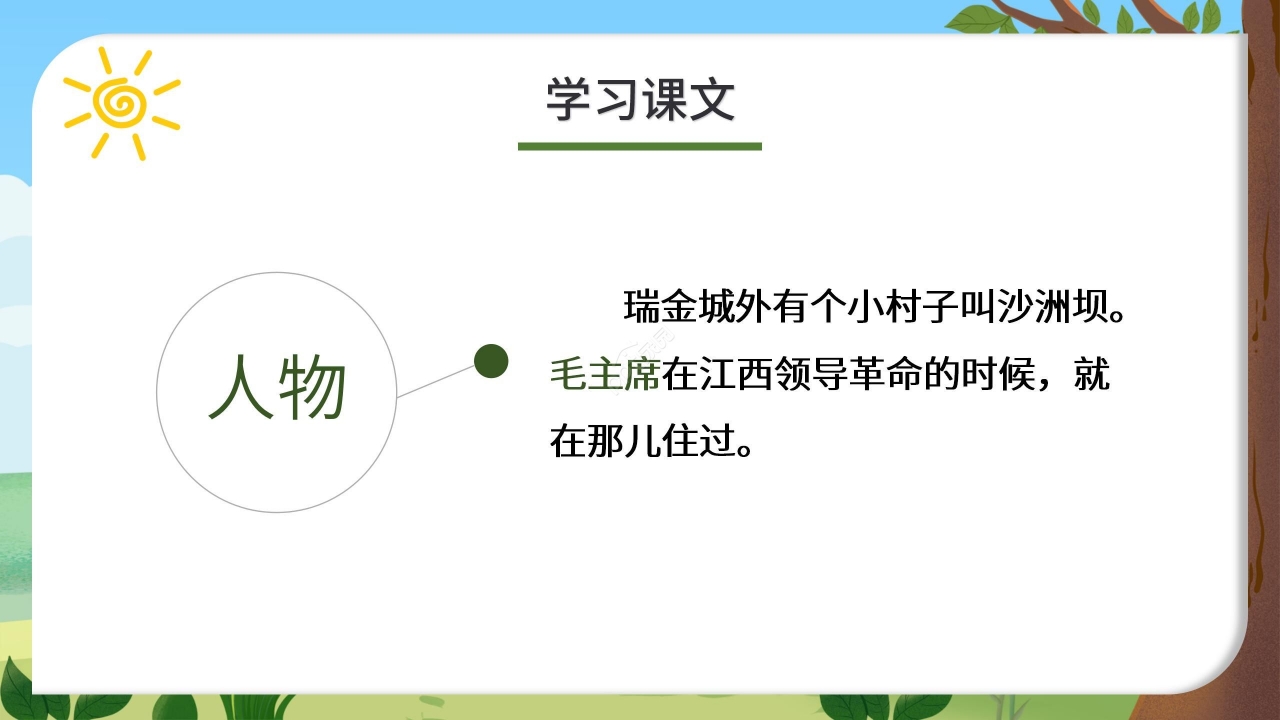 学习课文

人物

瑞金城外有个小村子叫沙洲坝。毛主席在江西领导革命的时候，就在那儿住过。